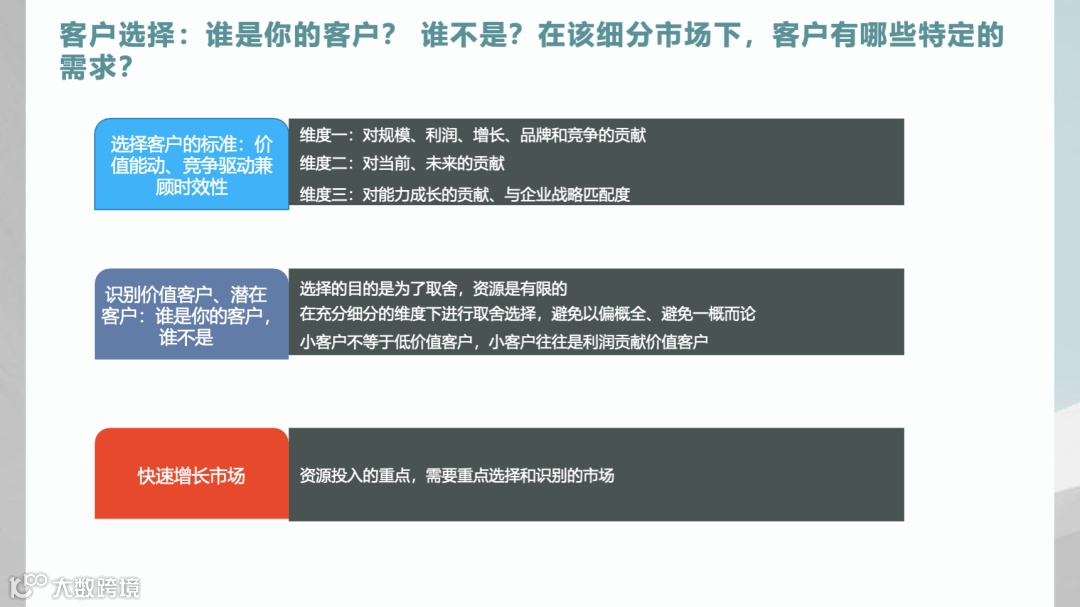 客户选择：谁是你的客户？ 谁不是？在该细分市场下，客户有哪些特定的需求？

选择客户的标准：价值能动、竞争驱动兼顾时效性

维度一：对规模、利润、增长、品牌和竞争的贡献
维度二：对当前、未来的贡献
维度三：对能力成长的贡献、与企业战略匹配度

识别价值客户、潜在客户：谁是你的客户，谁不是

选择的目的是为了取舍，资源是有限的
在充分细分的维度下进行取舍选择，避免以偏概全、避免一概而论
小客户不等于低价值客户，小客户往往是利润贡献价值客户

快速增长市场

资源投入的重点，需要重点选择和识别的市场

大数跨境